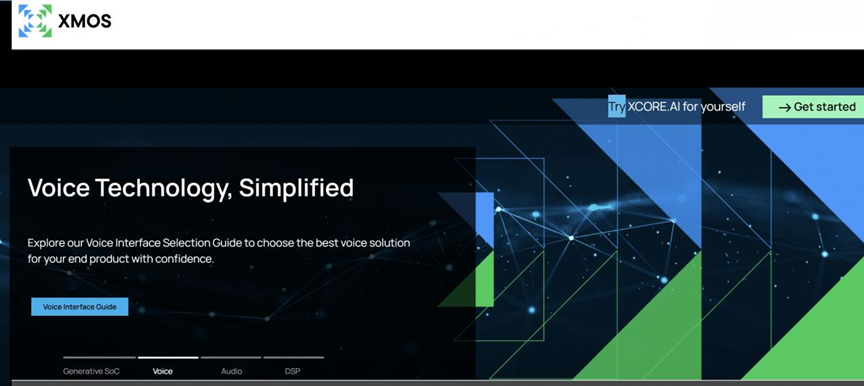 XMOS

Try XCORE.AI for yourself

→ Get started

Voice Technology, Simplified

Explore our Voice Interface Selection Guide to choose the best voice solution for your end product with confidence.

Voice Interface Guide

Generative SoC

Voice

Audio

DSP